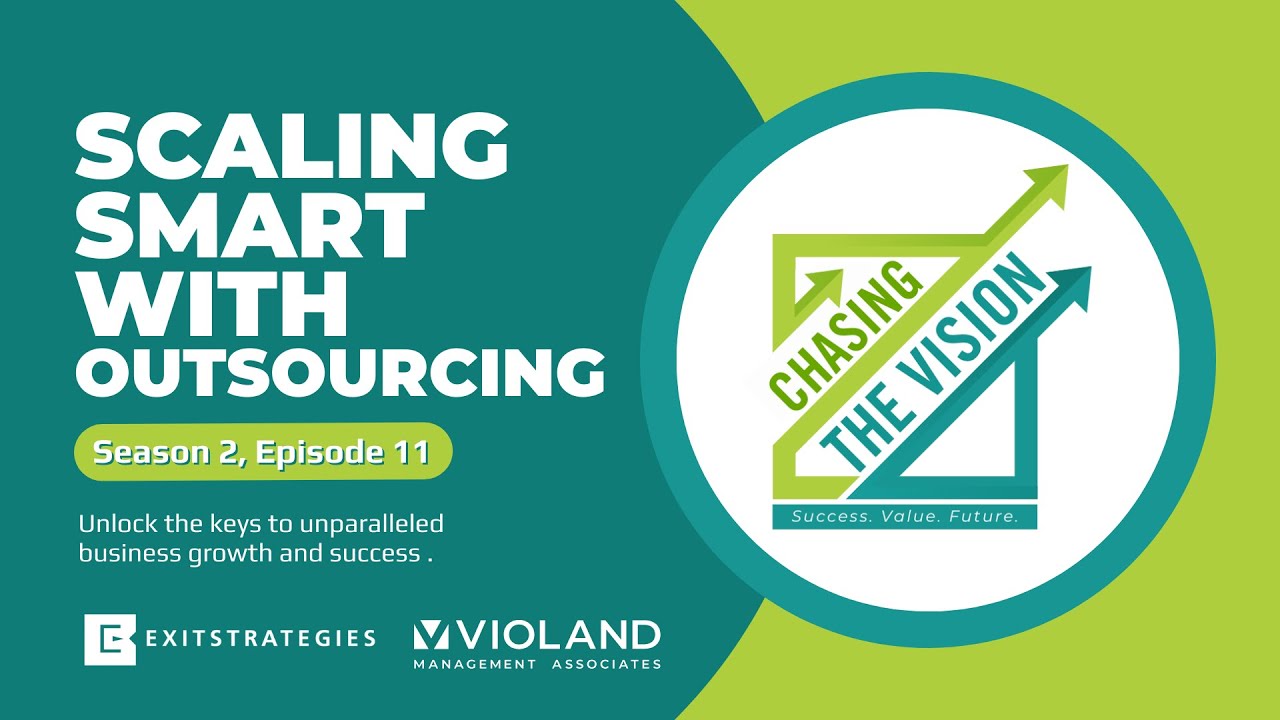 SCALING SMART WITH OUTSOURCING

Season 2, Episode 11

Unlock the keys to unparalleled business growth and success .

EXITSTRATEGIES

VIOLAND
MANAGEMENT ASSOCIATES

CHASING
THE VISION
Success. Value. Future.